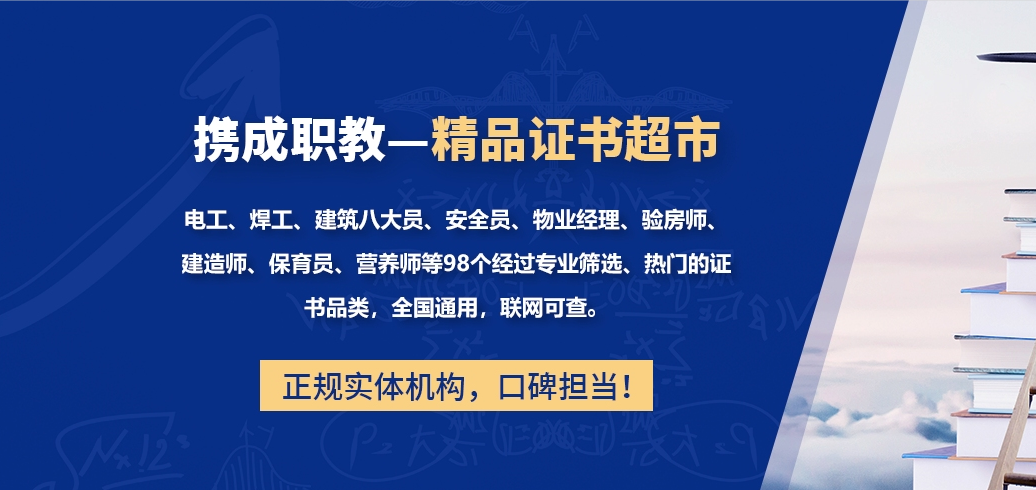 携成职教—精品证书超市

电工、焊工、建筑八大员、安全员、物业经理、验房师、建造师、保育员、营养师等98个经过专业筛选、热门的证书品类，全国通用，联网可查。

正规实体机构，口碑担当！